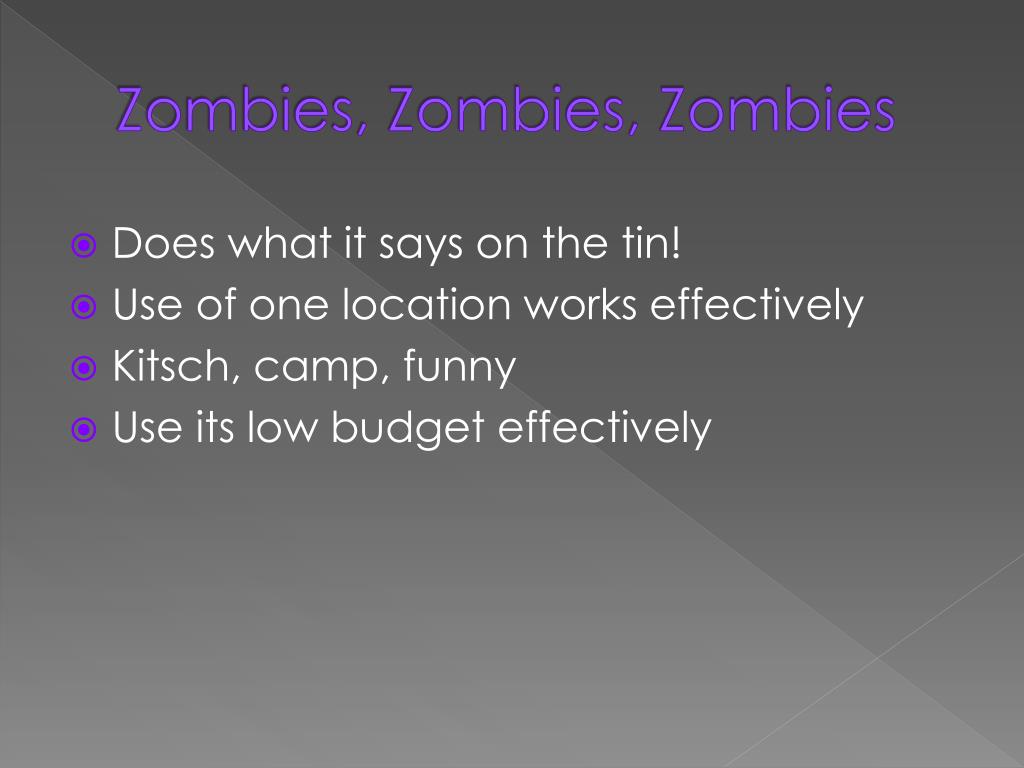 Zombies, Zombies, Zombies

Does what it says on the tin!
Use of one location works effectively
Kitsch, camp, funny
Use its low budget effectively